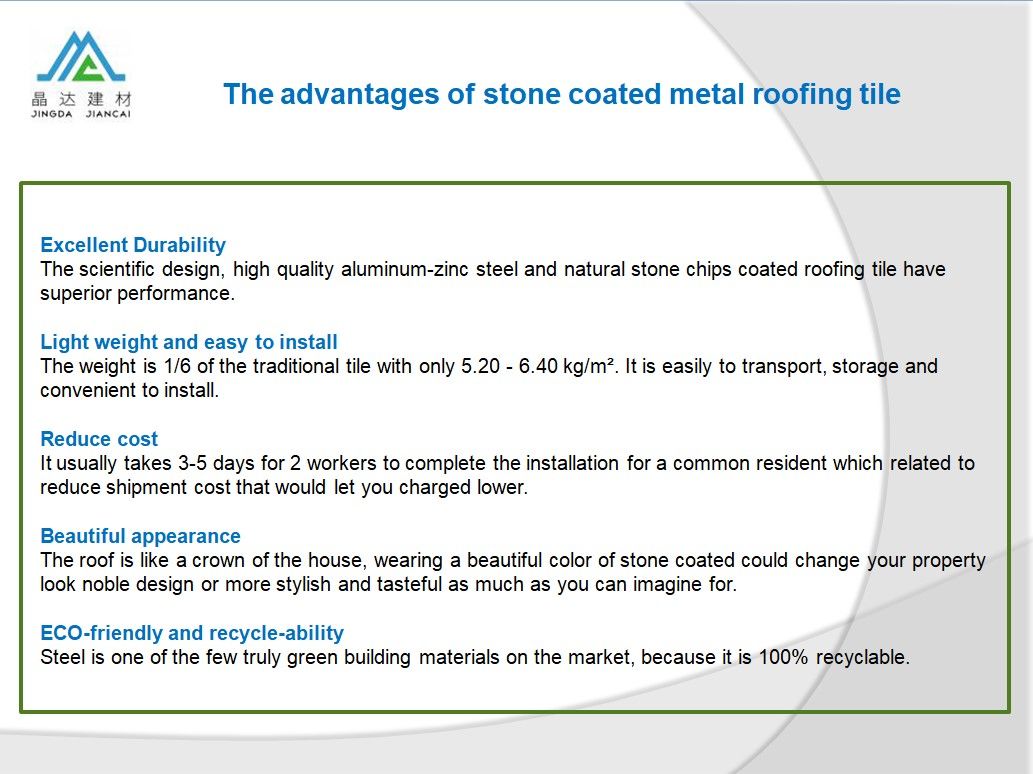 晶达建材
JINGDA JIANCAI

The advantages of stone coated metal roofing tile

Excellent Durability
The scientific design, high quality aluminum-zinc steel and natural stone chips coated roofing tile have superior performance.

Light weight and easy to install
The weight is 1/6 of the traditional tile with only 5.20 - 6.40 kg/m². It is easily to transport, storage and convenient to install.

Reduce cost
It usually takes 3-5 days for 2 workers to complete the installation for a common resident which related to reduce shipment cost that would let you charged lower.

Beautiful appearance
The roof is like a crown of the house, wearing a beautiful color of stone coated could change your property look noble design or more stylish and tasteful as much as you can imagine for.

ECO-friendly and recycle-ability
Steel is one of the few truly green building materials on the market, because it is 100% recyclable.